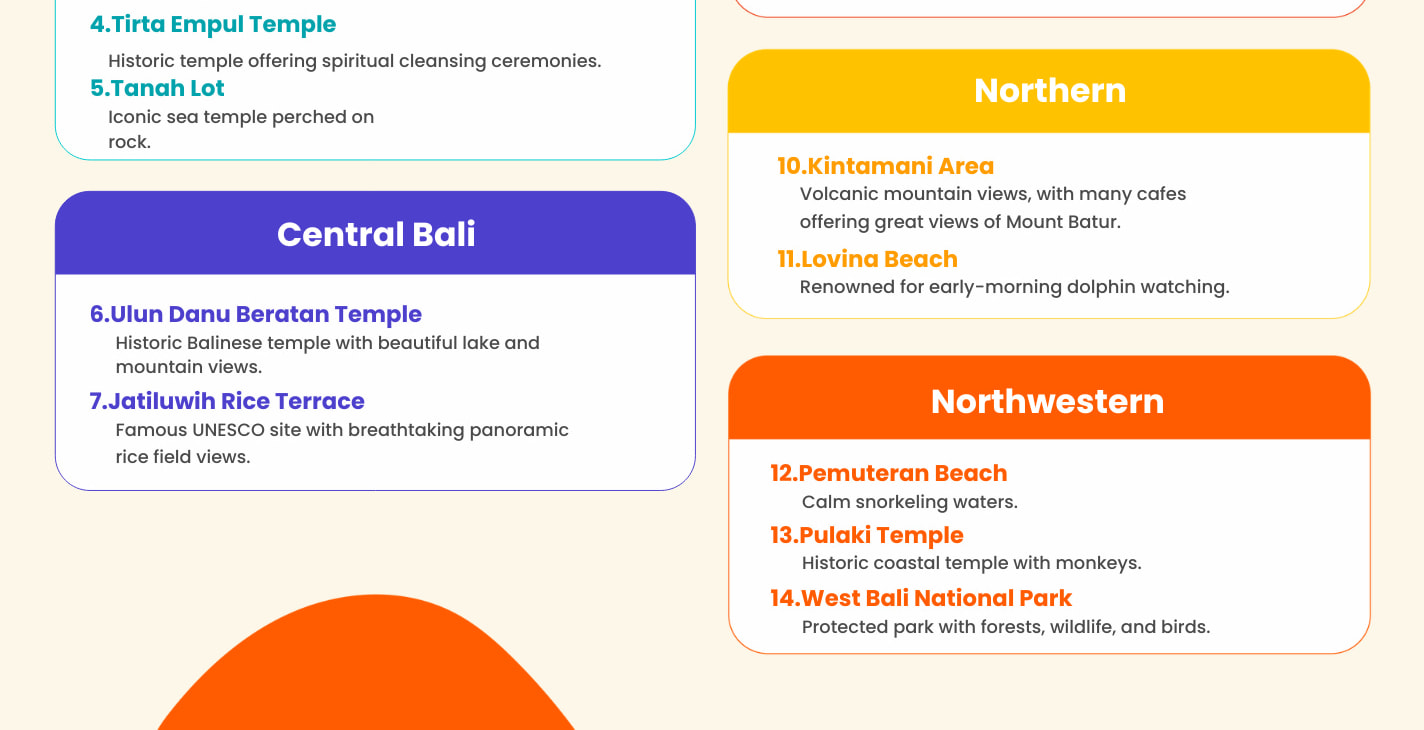 4.Tirta Empul Temple

Historic temple offering spiritual cleansing ceremonies.

5.Tanah Lot

Iconic sea temple perched on rock.

Central Bali

6.Ulun Danu Beratan Temple

Historic Balinese temple with beautiful lake and mountain views.

7.Jatiluwih Rice Terrace

Famous UNESCO site with breathtaking panoramic rice field views.

Northern

10.Kintamani Area

Volcanic mountain views, with many cafes offering great views of Mount Batur.

11.Lovina Beach

Renowned for early-morning dolphin watching.

Northwestern

12.Pemuteran Beach

Calm snorkeling waters.

13.Pulaki Temple

Historic coastal temple with monkeys.

14.West Bali National Park

Protected park with forests, wildlife, and birds.